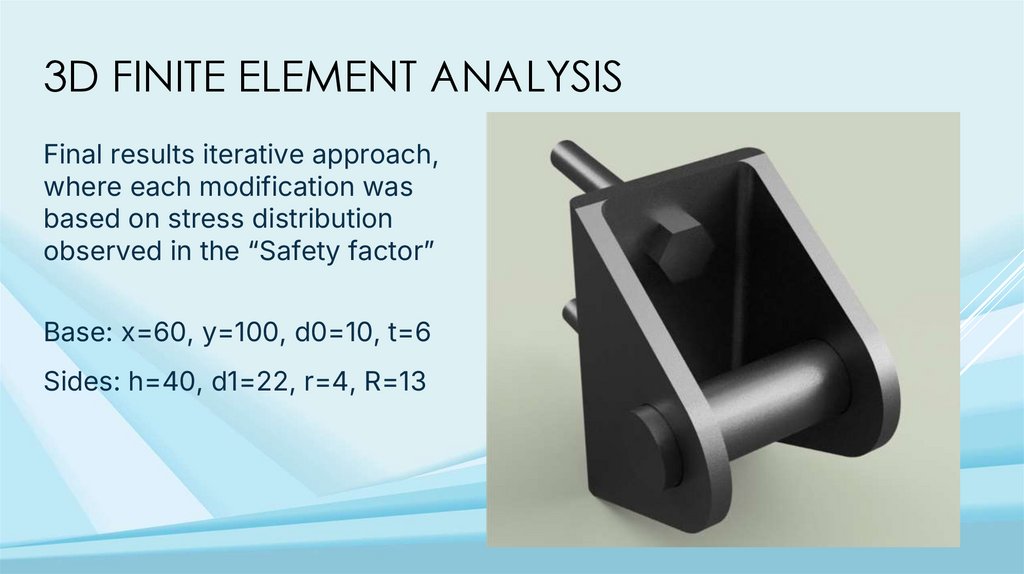 3D FINITE ELEMENT ANALYSIS

Final results iterative approach, where each modification was based on stress distribution observed in the “Safety factor”

Base: x=60, y=100, d0=10, t=6

Sides: h=40, d1=22, r=4, R=13